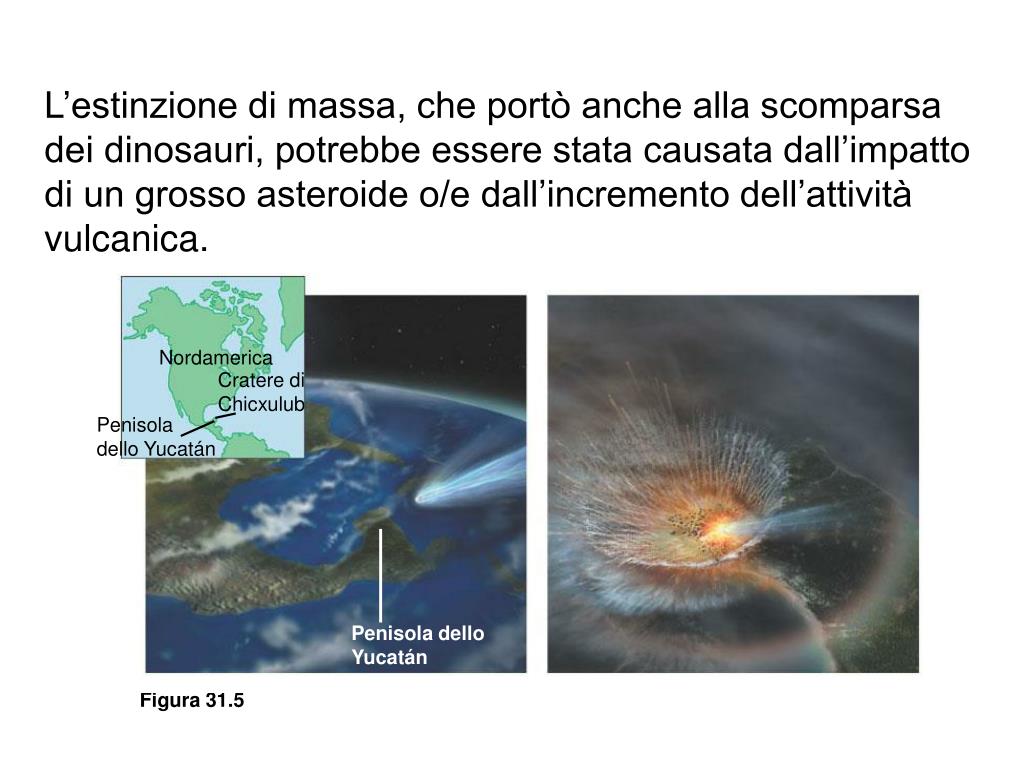 L’estinzione di massa, che portò anche alla scomparsa dei dinosauri, potrebbe essere stata causata dall’impatto di un grosso asteroide o/e dall’incremento dell’attività vulcanica.

Nordamerica

Cratere di Chicxulub

Penisola dello Yucatán

Penisola dello Yucatán

Figura 31.5